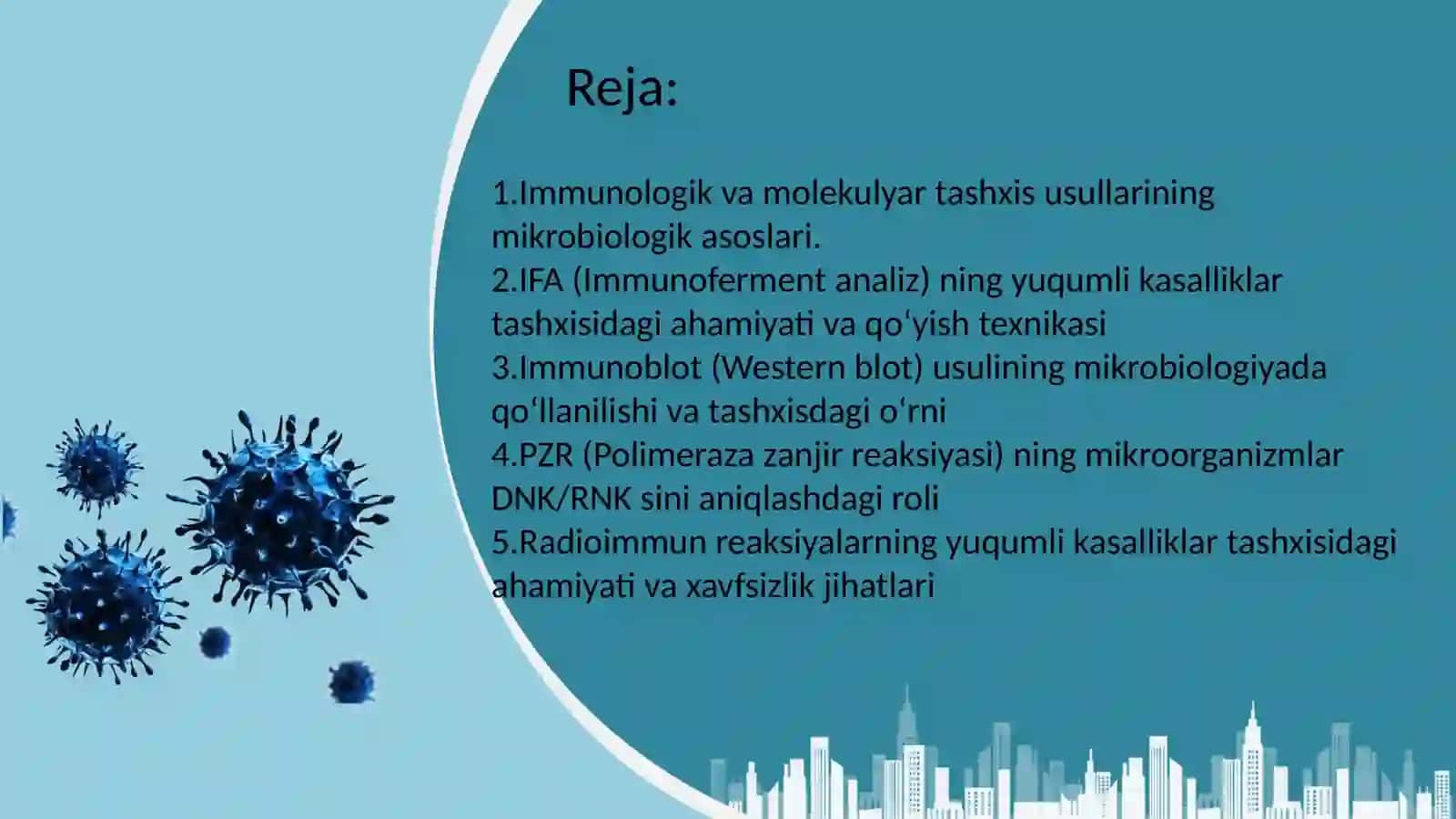 Reja:

1.Immunologik va molekulyar tashxis usullarining mikrobiologik asoslari.
2.IFA (Immunoferment analiz) ning yuqumli kasalliklar tashxisidagi ahamiyati va qoʻyish texnikasi
3.Immunoblot (Western blot) usulining mikrobiologiyada qoʻllanilishi va tashxisdagi oʻrni
4.PZR (Polimeraza zanjir reaksiyasi) ning mikroorganizmlar DNK/RNK sini aniqlashdagi roli
5.Radioimmun reaksiyalarning yuqumli kasalliklar tashxisidagi ahamiyati va xavfsizlik jihatlari